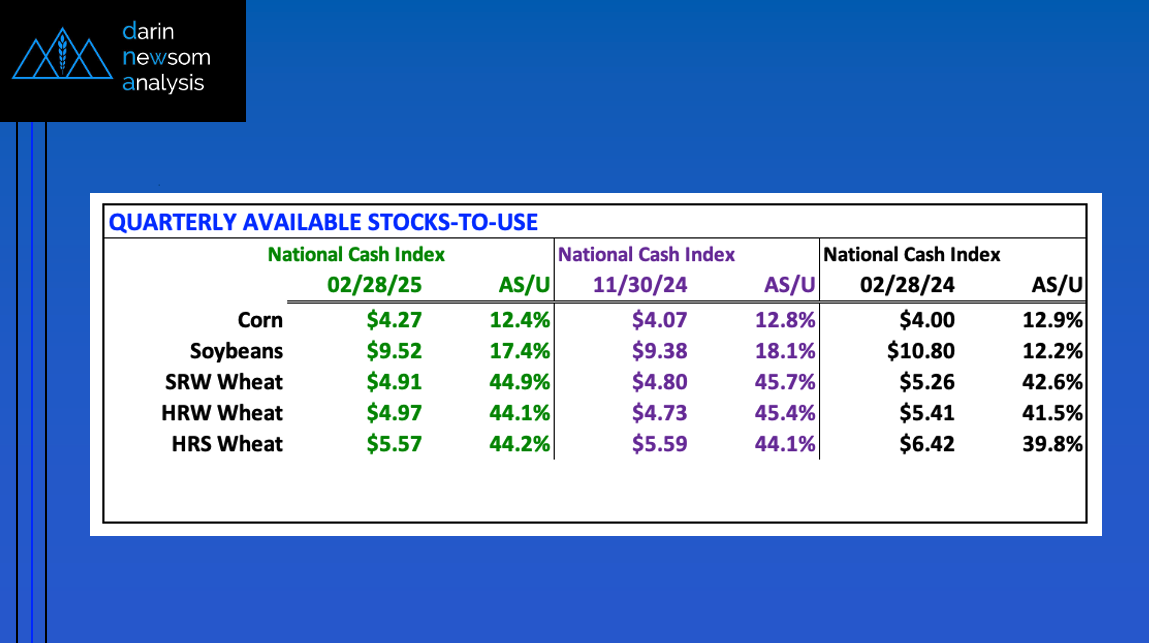 darin
newsom
analysis

QUARTERLY AVAILABLE STOCKS-TO-USE

| | National Cash Index 02/28/25 | AS/U | National Cash Index 11/30/24 | AS/U | National Cash Index 02/28/24 | AS/U |
|---|---|---|---|---|---|---|
| Corn | \$4.27 | 12.4% | \$4.07 | 12.8% | \$4.00 | 12.9% |
| Soybeans | \$9.52 | 17.4% | \$9.38 | 18.1% | \$10.80 | 12.2% |
| SRW Wheat | \$4.91 | 44.9% | \$4.80 | 45.7% | \$5.26 | 42.6% |
| HRW Wheat | \$4.97 | 44.1% | \$4.73 | 45.4% | \$5.41 | 41.5% |
| HRS Wheat | \$5.57 | 44.2% | \$5.59 | 44.1% | \$6.42 | 39.8% |